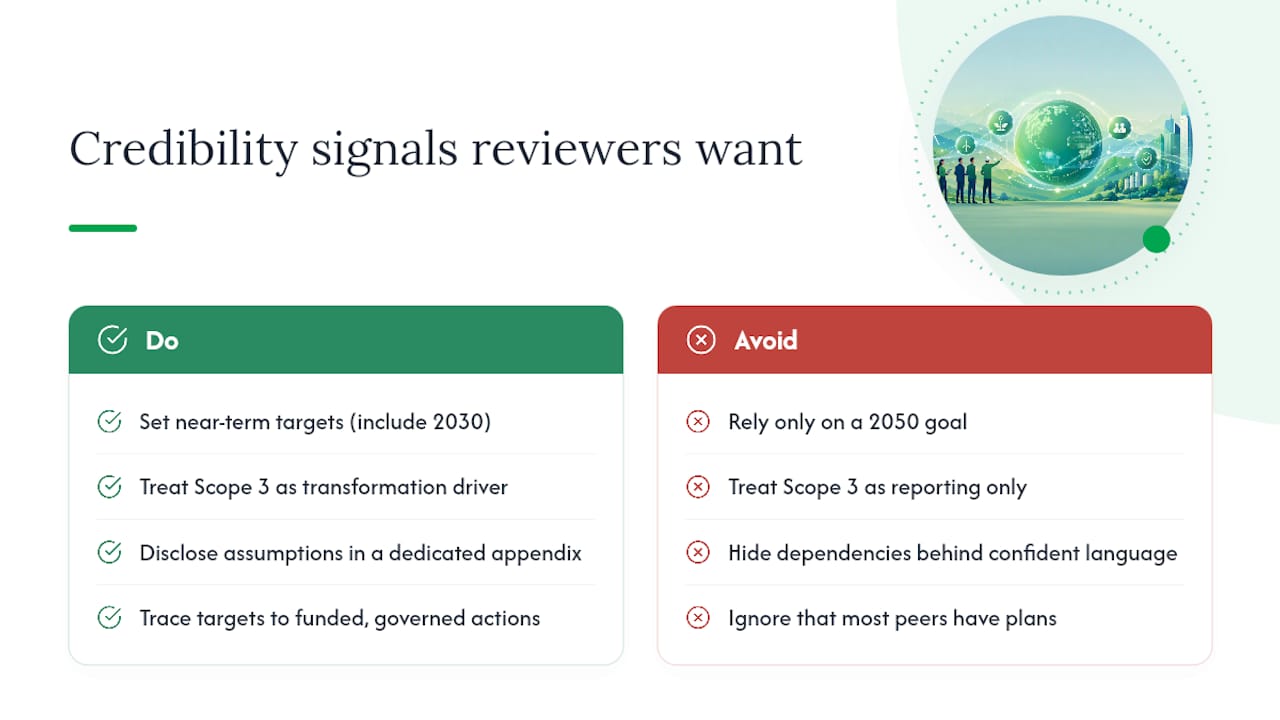 Credibility signals reviewers want

Do

Set near-term targets (include 2030)

Treat Scope 3 as transformation driver

Disclose assumptions in a dedicated appendix

Trace targets to funded, governed actions

Avoid

Rely only on a 2050 goal

Treat Scope 3 as reporting only

Hide dependencies behind confident language

Ignore that most peers have plans